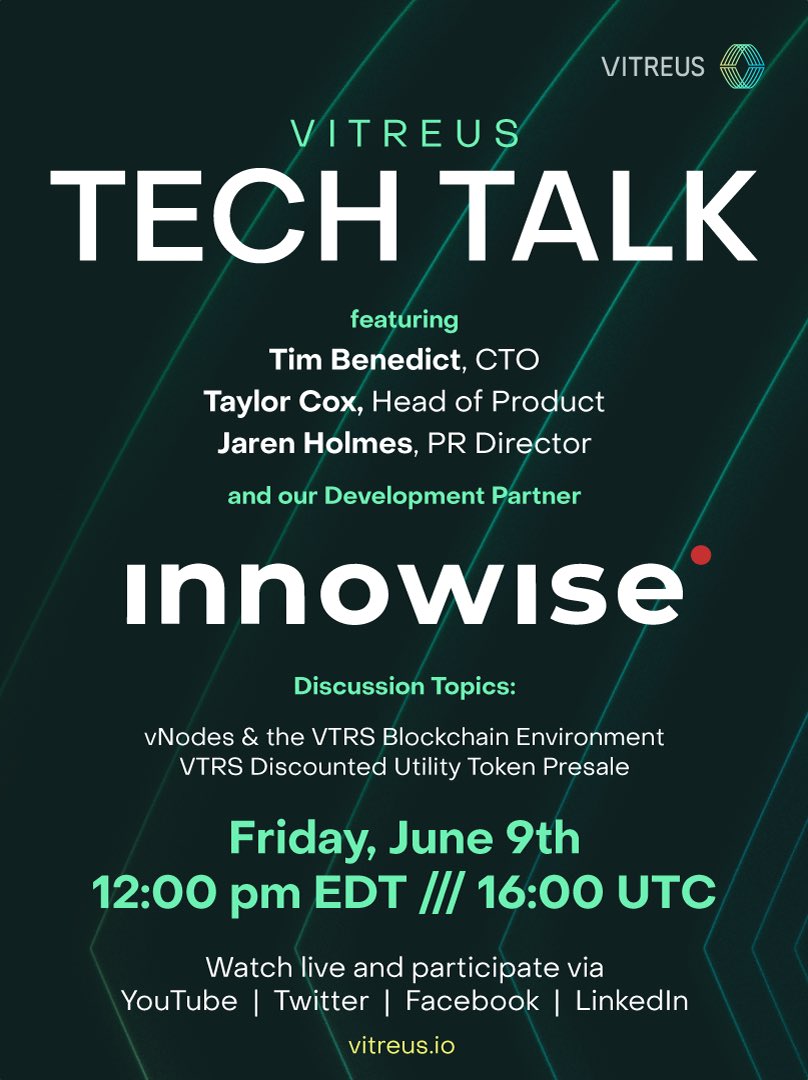 VITREUS

VITREUS
TECH TALK

featuring
Tim Benedict, CTO
Taylor Cox, Head of Product
Jaren Holmes, PR Director
and our Development Partner

innowise

Discussion Topics:
vNodes & the VTRS Blockchain Environment
VTRS Discounted Utility Token Presale

Friday, June 9th
12:00 pm EDT /// 16:00 UTC

Watch live and participate via
YouTube | Twitter | Facebook | LinkedIn

vitreus.io